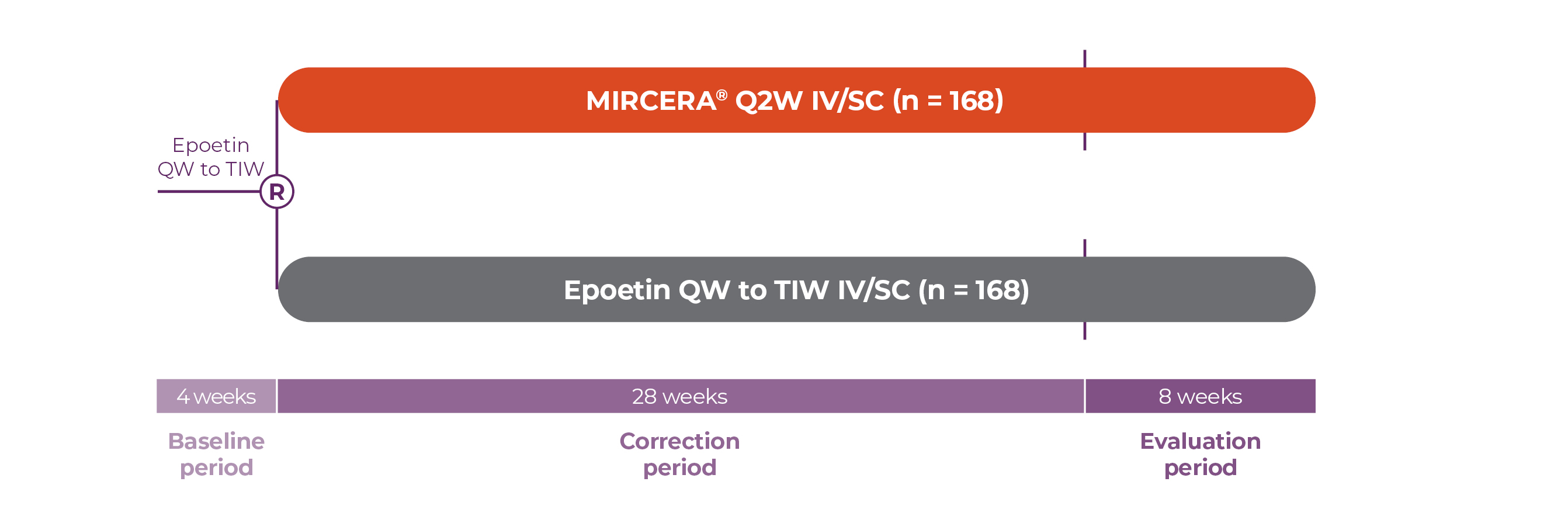 MIRCERA® Q2W IV/SC (n = 168)

Epoetin QW to TIW

R

Epoetin QW to TIW IV/SC (n = 168)

4 weeks

28 weeks

8 weeks

Baseline period

Correction period

Evaluation period